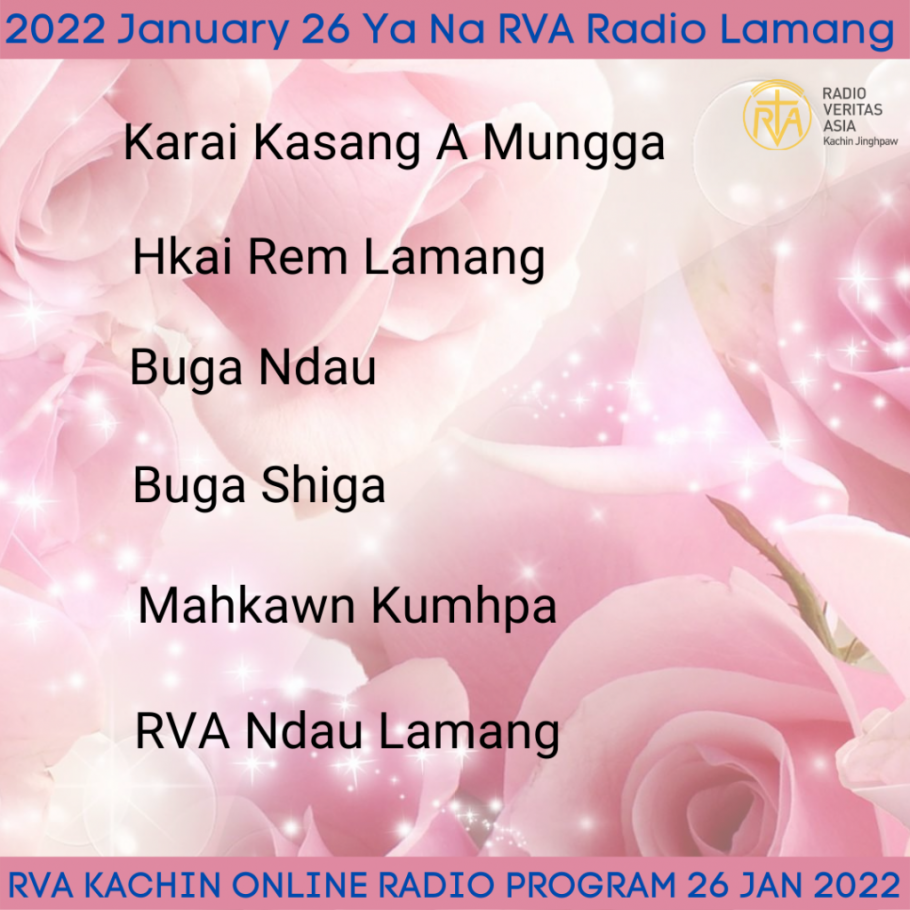 2022 January 26 Ya Na RVA Radio Lamang

RVA
RADIO
VERITAS
ASIA
Kachin Jinghpaw

Karai Kasang A Mungga

Hkai Rem Lamang

Buga Ndau

Buga Shiga

Mahkawn Kumhpa

RVA Ndau Lamang

RVA KACHIN ONLINE RADIO PROGRAM 26 JAN 2022